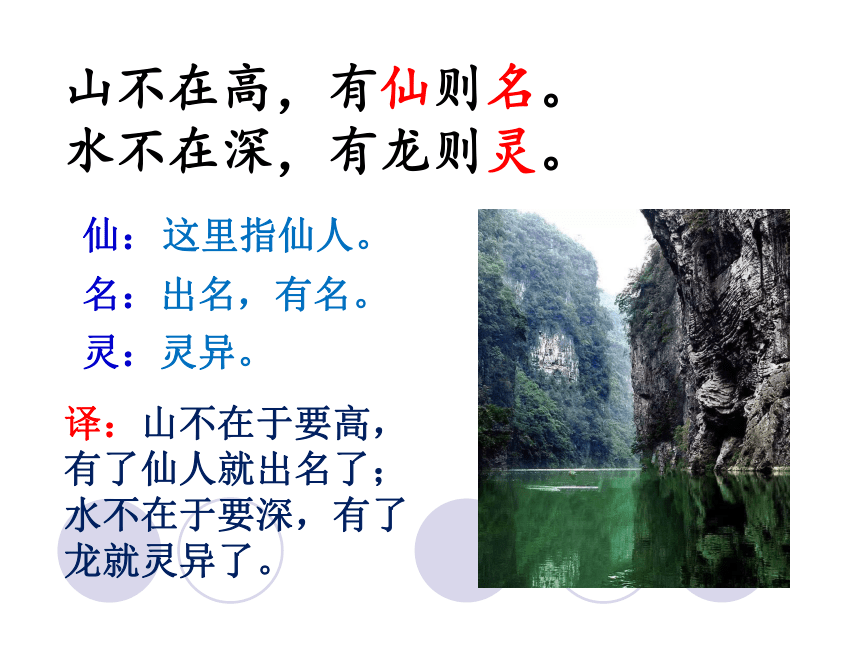 山不在高，有仙则名。
水不在深，有龙则灵。

仙：这里指仙人。

名：出名，有名。

灵：灵异。

译：山不在于要高，有了仙人就出名了；水不在于要深，有了龙就灵异了。